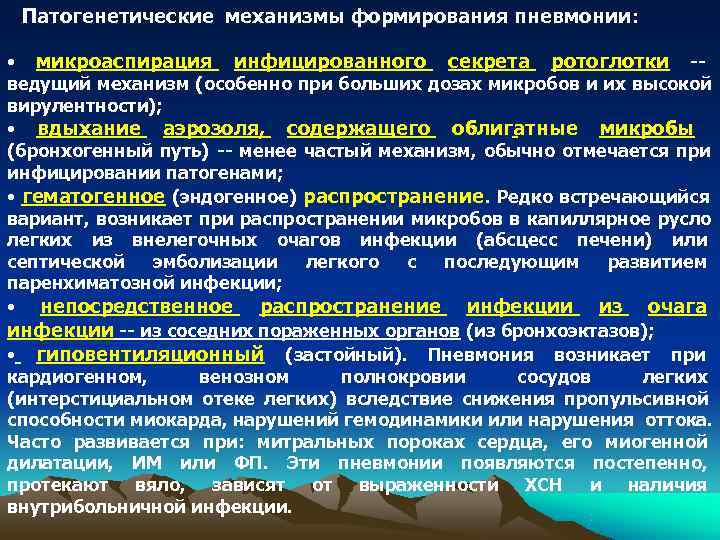 Патогенетические механизмы формирования пневмонии:

• микроаспирация инфицированного секрета ротоглотки -- ведущий механизм (особенно при больших дозах микробов и их высокой вирулентности);

• вдыхание аэрозоля, содержащего облигатные микробы (бронхогенный путь) -- менее частый механизм, обычно отмечается при инфицировании патогенами;

• гематогенное (эндогенное) распространение. Редко встречающийся вариант, возникает при распространении микробов в капиллярное русло легких из внелегочных очагов инфекции (абсцесс печени) или септической эмболизации легкого с последующим развитием паренхиматозной инфекции;

• непосредственное распространение инфекции из очага инфекции -- из соседних пораженных органов (из бронхоэктазов);

• гиповентиляционный (застойный). Пневмония возникает при кардиогенном, венозном полнокровии сосудов легких (интерстициальном отеке легких) вследствие снижения пропульсивной способности миокарда, нарушений гемодинамики или нарушения оттока. Часто развивается при: митральных пороках сердца, его миогенной дилатации, ИМ или ФП. Эти пневмонии появляются постепенно, протекают вяло, зависят от выраженности ХСН и наличия внутрибольничной инфекции.